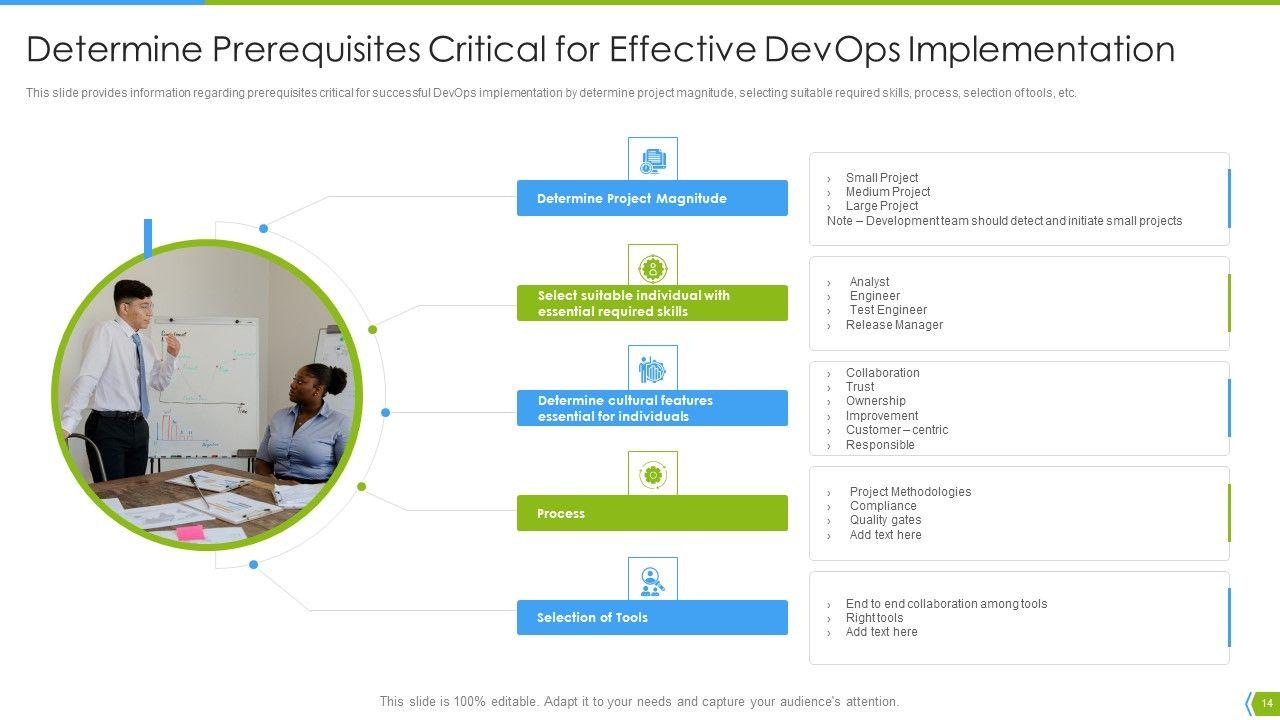 Determine Prerequisites Critical for Effective DevOps Implementation

This slide provides information regarding prerequisites critical for successful DevOps implementation by determine project magnitude, selecting suitable required skills, process, selection of tools, etc.

Determine Project Magnitude

› Small Project
› Medium Project
› Large Project
Note – Development team should detect and initiate small projects

Select suitable individual with essential required skills

› Analyst
› Engineer
› Test Engineer
› Release Manager

Determine cultural features essential for individuals

› Collaboration
› Trust
› Ownership
› Improvement
› Customer – centric
› Responsible

Process

› Project Methodologies
› Compliance
› Quality gates
› Add text here

Selection of Tools

› End to end collaboration among tools
› Right tools
› Add text here

This slide is 100% editable. Adapt it to your needs and capture your audience's attention.

14